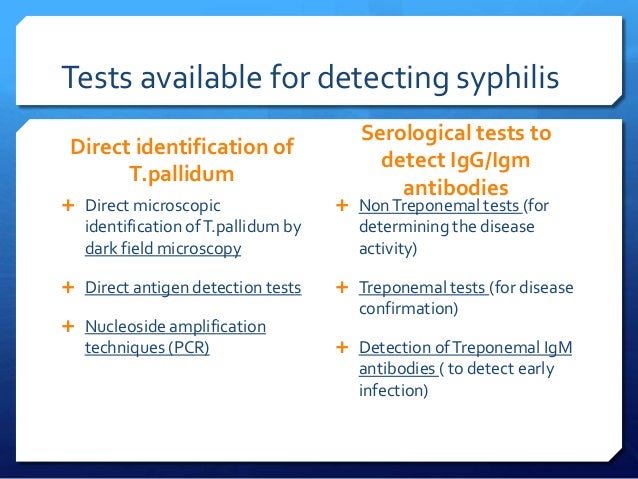 Tests available for detecting syphilis

Direct identification of T.pallidum

+ Direct microscopic identification of T.pallidum by dark field microscopy

+ Direct antigen detection tests

+ Nucleoside amplification techniques (PCR)

Serological tests to detect IgG/Igm antibodies

+ Non Treponemal tests (for determining the disease activity)

+ Treponemal tests (for disease confirmation)

+ Detection of Treponemal IgM antibodies ( to detect early infection)